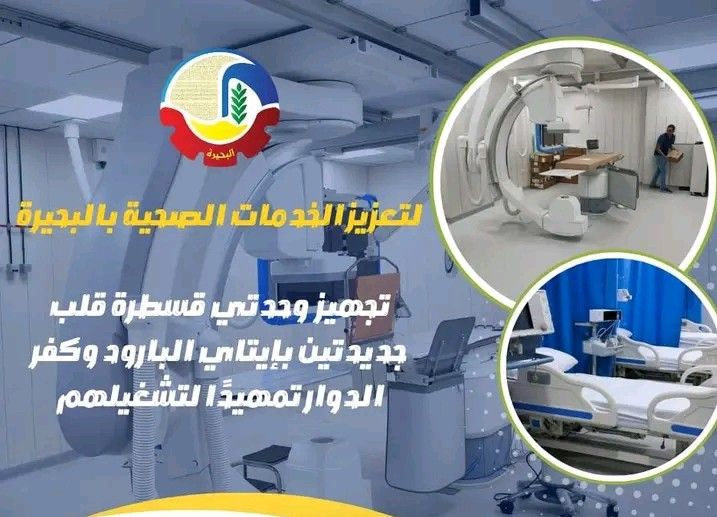 البحيرة

لتعزيز الخدمات الصحية بالبحيرة

تجهيز وحدتي قسطرة قلب جديدتين بإيتاي البارود وكفر الدوار تمهيدًا لتشغيلهم